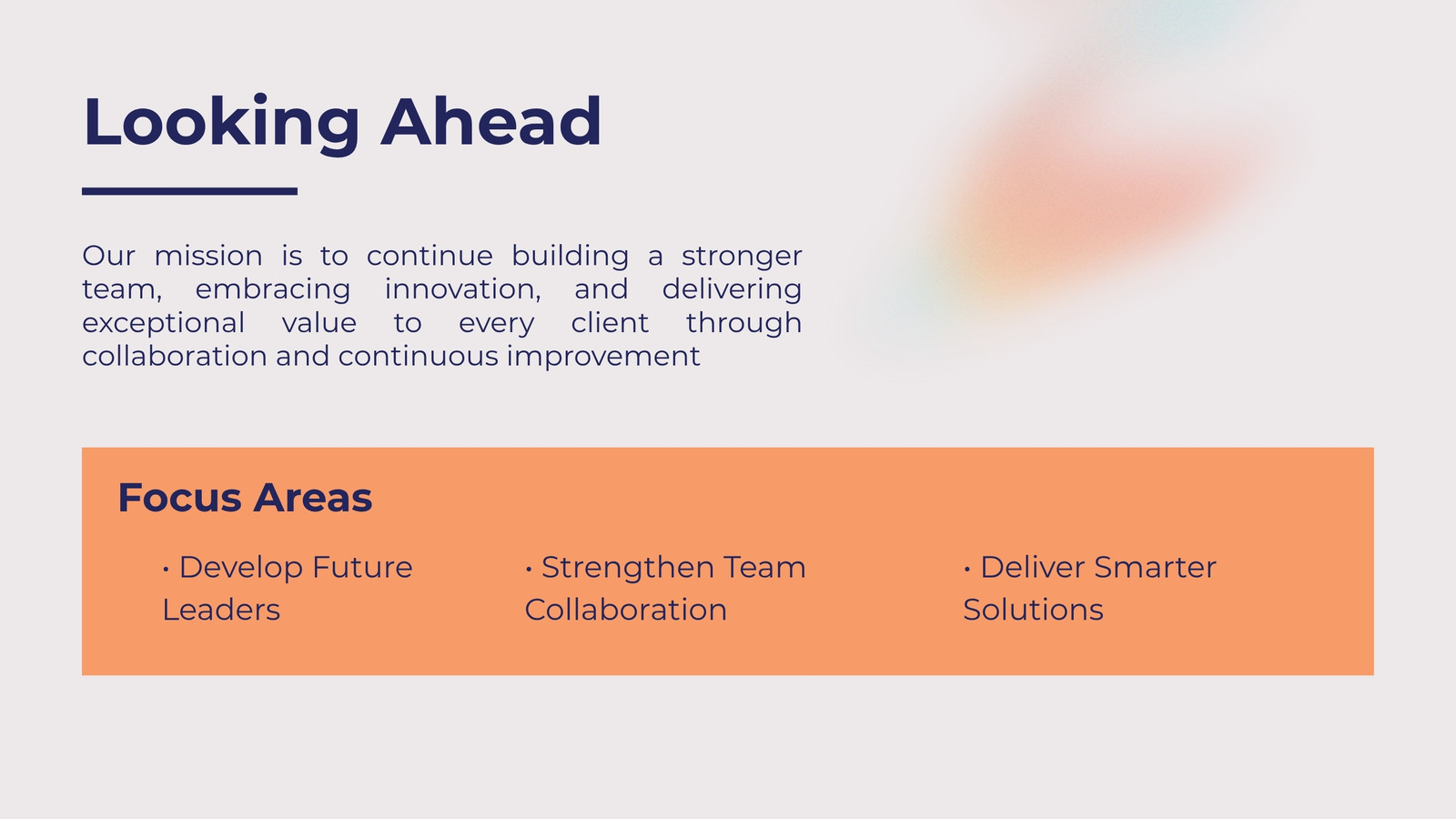 Looking Ahead

Our mission is to continue building a stronger team, embracing innovation, and delivering exceptional value to every client through collaboration and continuous improvement

Focus Areas

• Develop Future Leaders

• Strengthen Team Collaboration

• Deliver Smarter Solutions